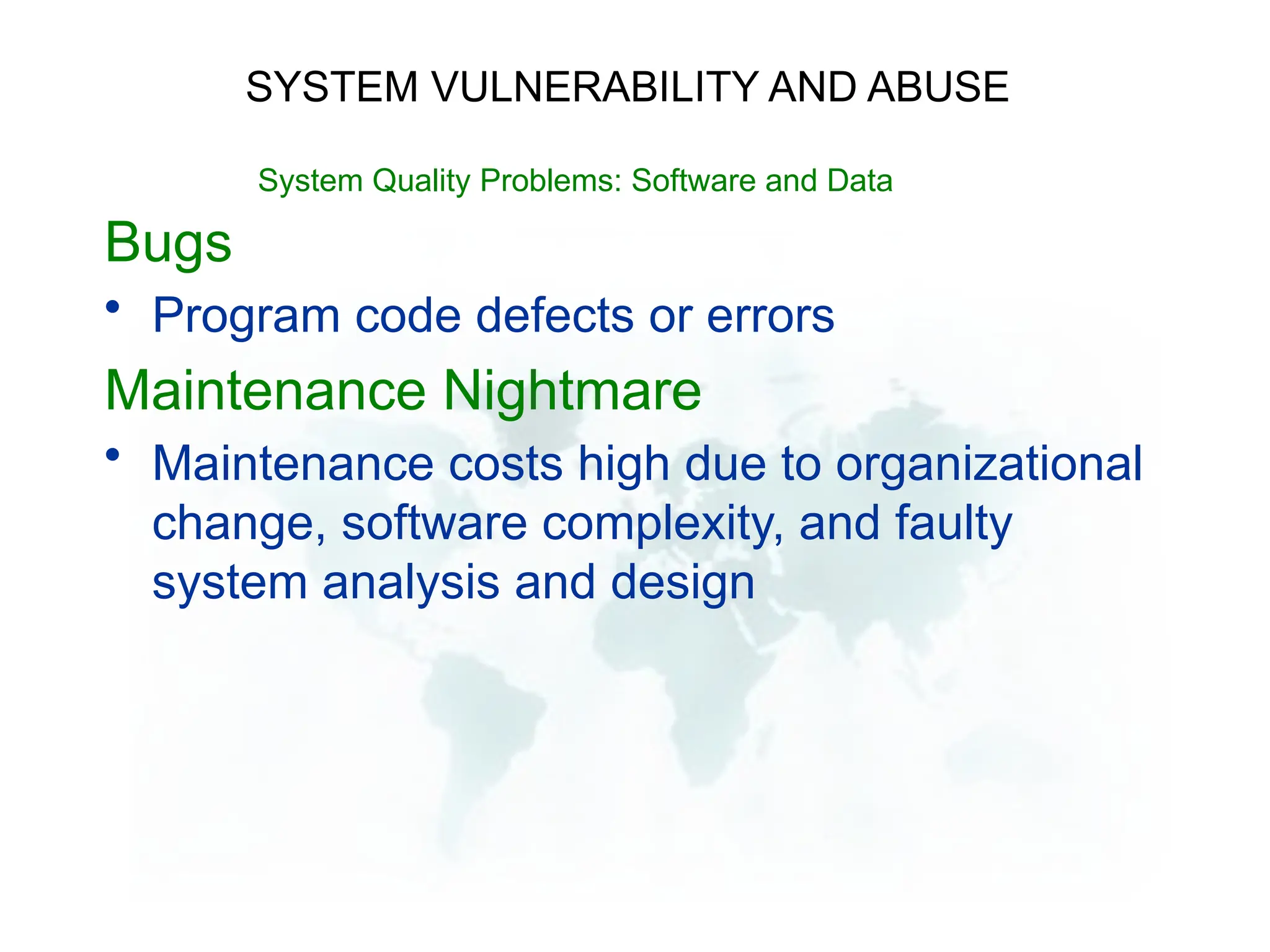 SYSTEM VULNERABILITY AND ABUSE

System Quality Problems: Software and Data

Bugs

• Program code defects or errors

Maintenance Nightmare

• Maintenance costs high due to organizational change, software complexity, and faulty system analysis and design